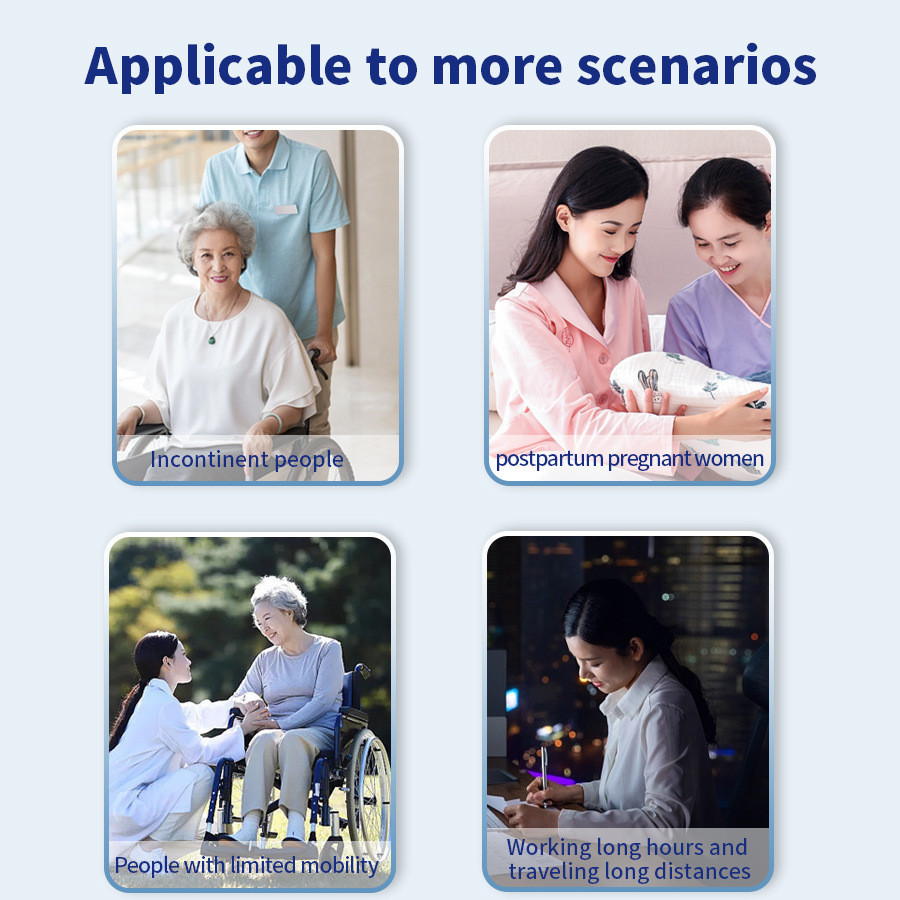 Applicable to more scenarios

Incontinent people

postpartum pregnant women

People with limited mobility

Working long hours and traveling long distances